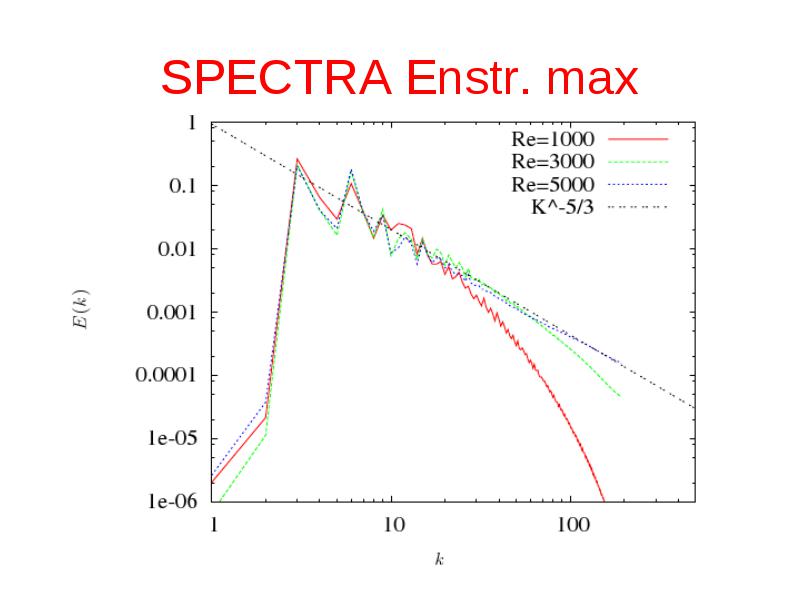 SPECTRA Enstr. max

Re=1000
Re=3000
Re=5000
K^-5/3

1
0.1
0.01
0.001
0.0001
1e-05
1e-06

$E(k)$

1
10
100

$k$